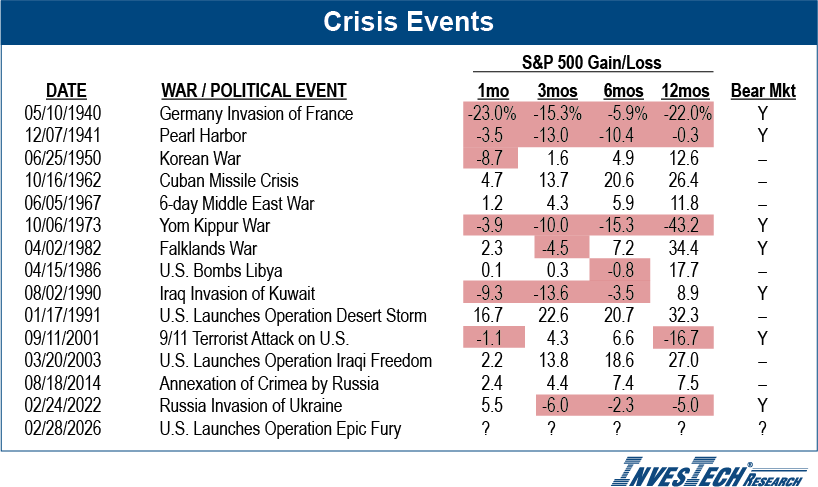 Crisis Events

S&P 500 Gain/Loss

| DATE | WAR / POLITICAL EVENT | 1mo | 3mos | 6mos | 12mos | Bear Mkt |
|---|---|---|---|---|---|---|
| 05/10/1940 | Germany Invasion of France | -23.0% | -15.3% | -5.9% | -22.0% | Y |
| 12/07/1941 | Pearl Harbor | -3.5 | -13.0 | -10.4 | -0.3 | Y |
| 06/25/1950 | Korean War | -8.7 | 1.6 | 4.9 | 12.6 | – |
| 10/16/1962 | Cuban Missile Crisis | 4.7 | 13.7 | 20.6 | 26.4 | – |
| 06/05/1967 | 6-day Middle East War | 1.2 | 4.3 | 5.9 | 11.8 | – |
| 10/06/1973 | Yom Kippur War | -3.9 | -10.0 | -15.3 | -43.2 | Y |
| 04/02/1982 | Falklands War | 2.3 | -4.5 | 7.2 | 34.4 | Y |
| 04/15/1986 | U.S. Bombs Libya | 0.1 | 0.3 | -0.8 | 17.7 | – |
| 08/02/1990 | Iraq Invasion of Kuwait | -9.3 | -13.6 | -3.5 | 8.9 | Y |
| 01/17/1991 | U.S. Launches Operation Desert Storm | 16.7 | 22.6 | 20.7 | 32.3 | – |
| 09/11/2001 | 9/11 Terrorist Attack on U.S. | -1.1 | 4.3 | 6.6 | -16.7 | Y |
| 03/20/2003 | U.S. Launches Operation Iraqi Freedom | 2.2 | 13.8 | 18.6 | 27.0 | – |
| 08/18/2014 | Annexation of Crimea by Russia | 2.4 | 4.4 | 7.4 | 7.5 | – |
| 02/24/2022 | Russia Invasion of Ukraine | 5.5 | -6.0 | -2.3 | -5.0 | Y |
| 02/28/2026 | U.S. Launches Operation Epic Fury | ? | ? | ? | ? | ? |

INVESTECH® RESEARCH